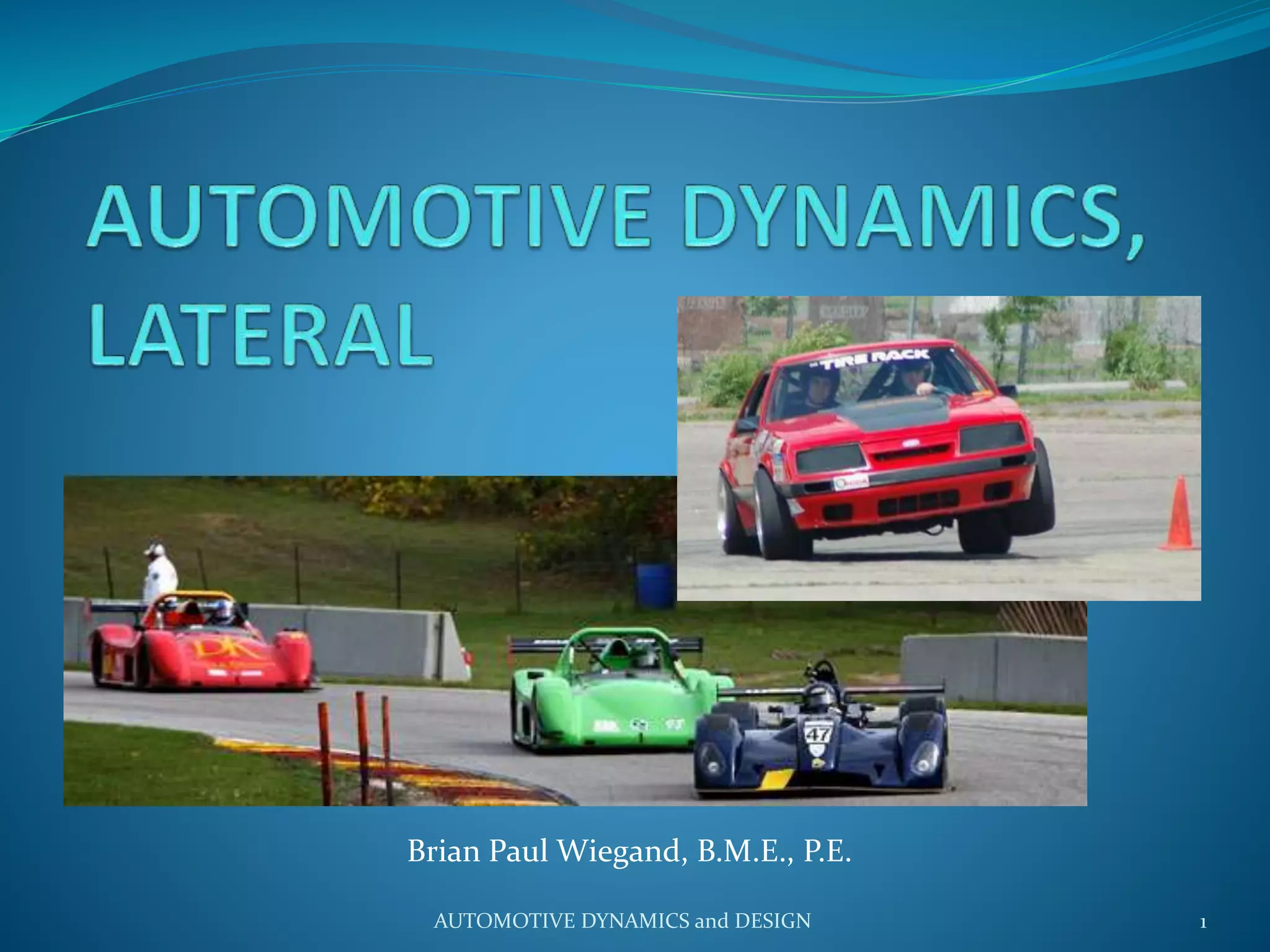 AUTOMOTIVE DYNAMICS, LATERAL

TIRE RACK

DK

47

Brian Paul Wiegand, B.M.E., P.E.

AUTOMOTIVE DYNAMICS and DESIGN

1